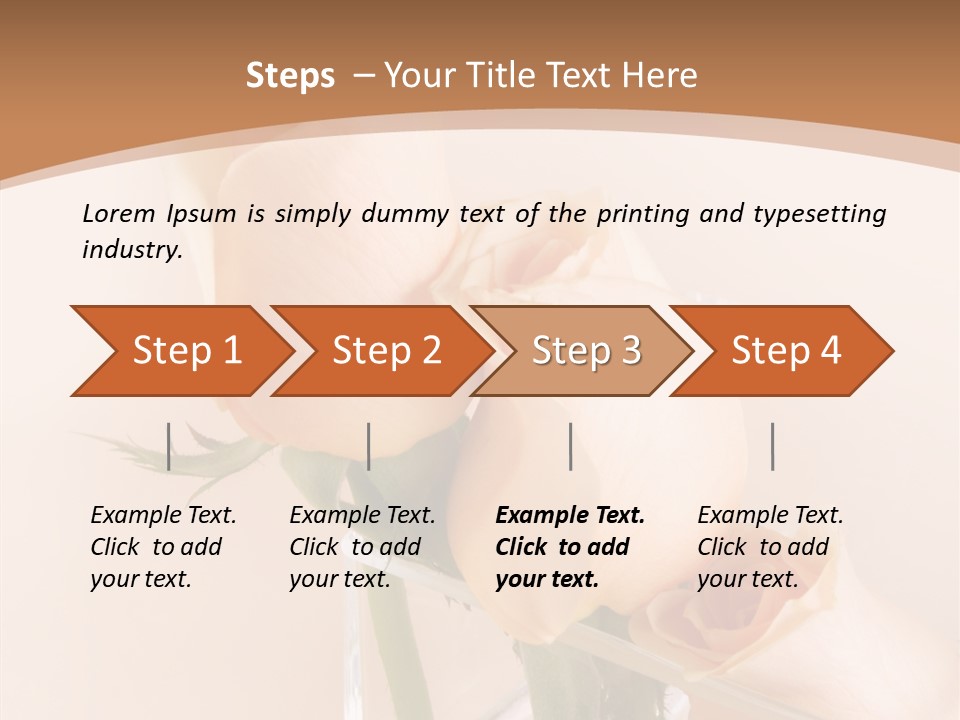 Steps – Your Title Text Here

Lorem Ipsum is simply dummy text of the printing and typesetting industry.

Step 1

Step 2

Step 3

Step 4

Example Text. Click to add your text.

Example Text. Click to add your text.

Example Text. Click to add your text.

Example Text. Click to add your text.